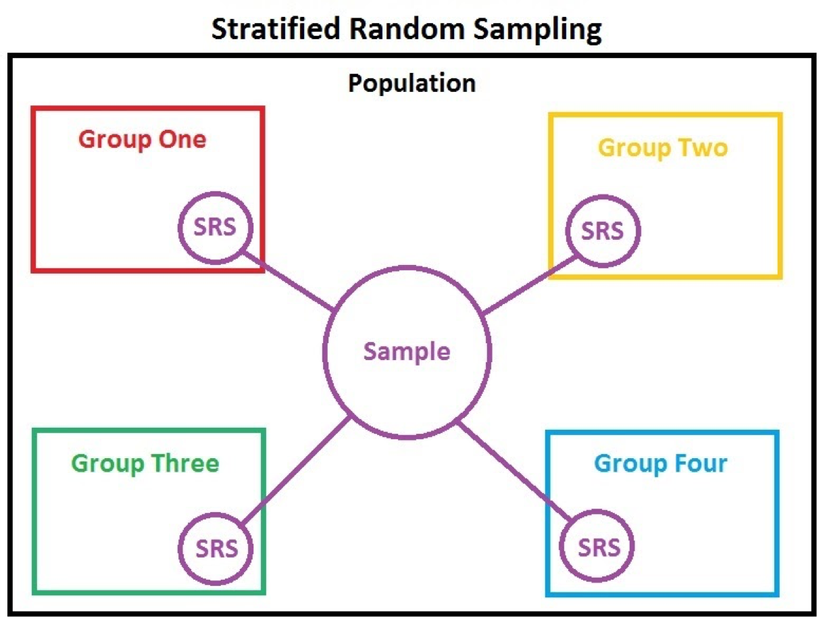 Stratified Random Sampling

Population

Group One

SRS

Group Two

SRS

Sample

Group Three

SRS

Group Four

SRS